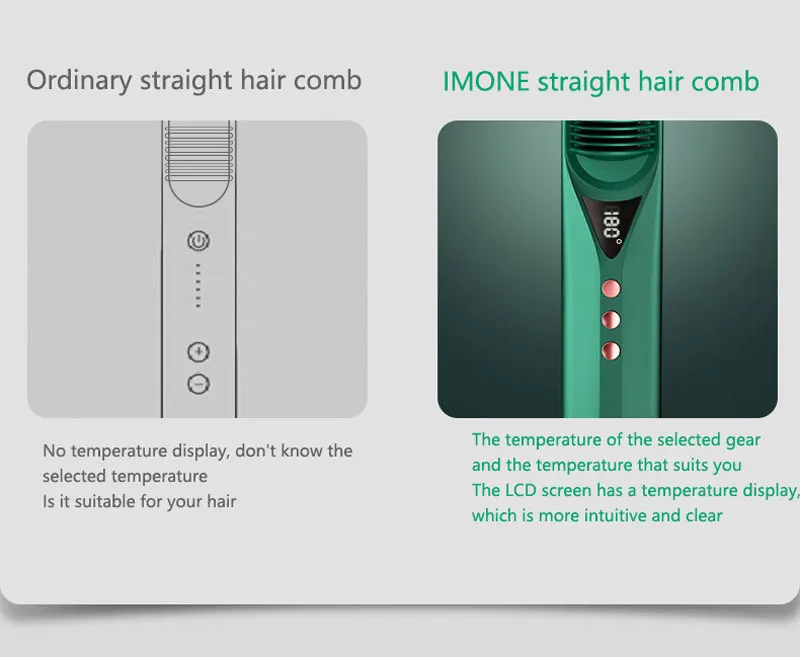 Ordinary straight hair comb

No temperature display, don't know the selected temperature
Is it suitable for your hair

IMONE straight hair comb

180°

The temperature of the selected gear and the temperature that suits you
The LCD screen has a temperature display, which is more intuitive and clear